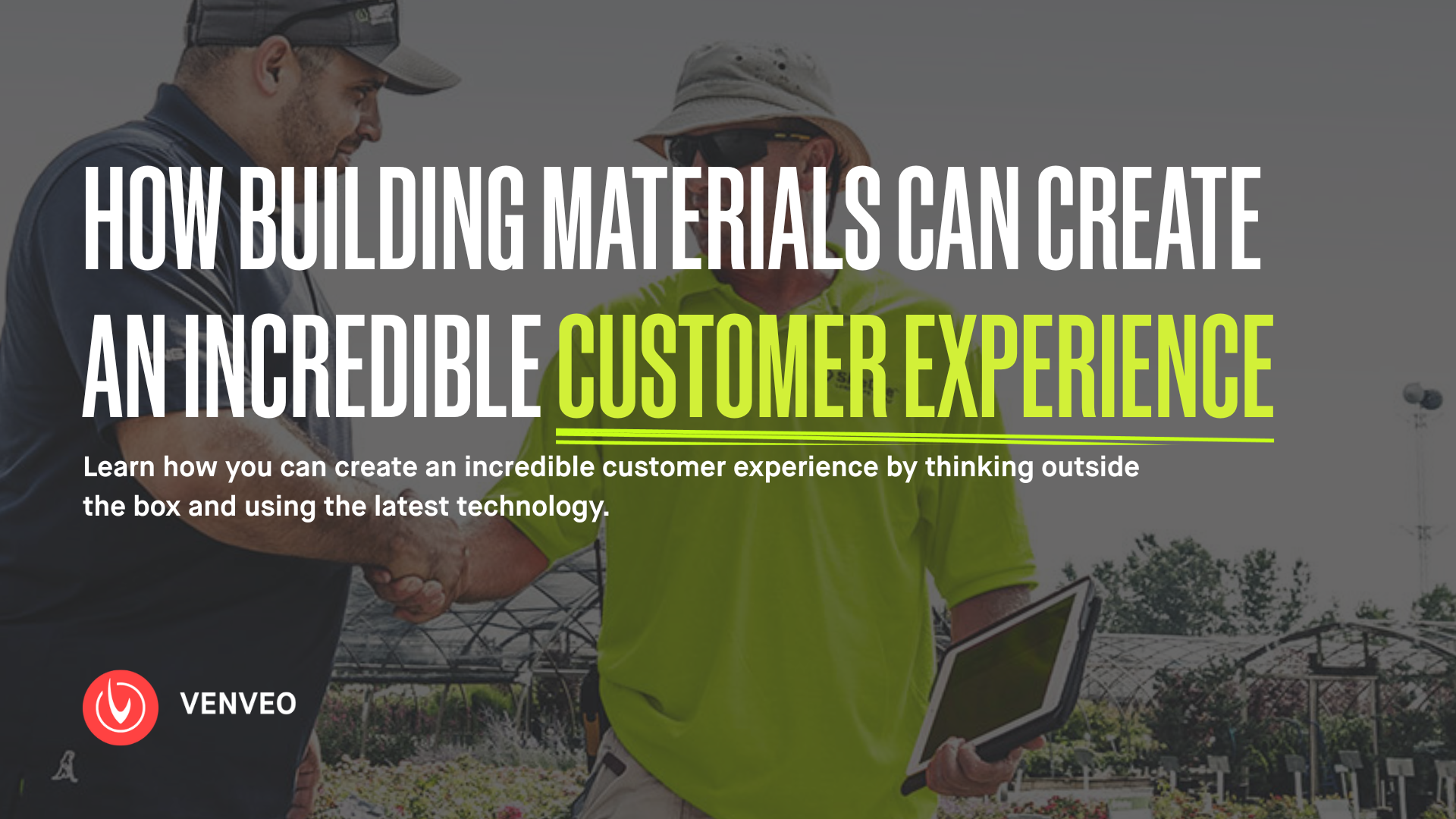 HOW BUILDING MATERIALS CAN CREATE AN INCREDIBLE CUSTOMER EXPERIENCE

Learn how you can create an incredible customer experience by thinking outside the box and using the latest technology.

VENVEO